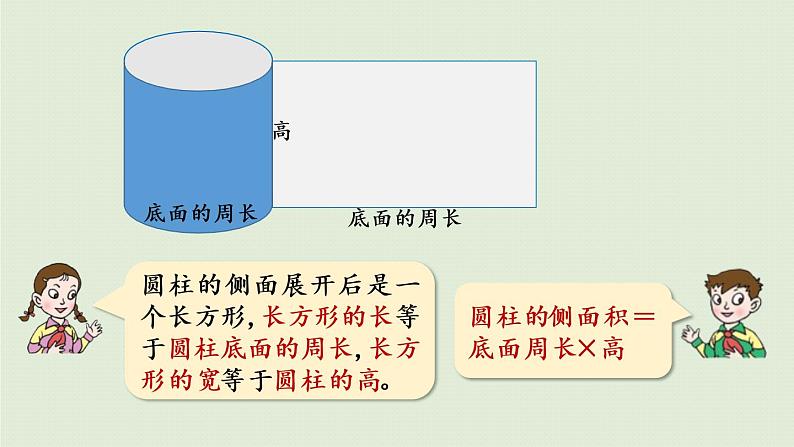 高

底面的周长

底面的周长

圆柱的侧面展开后是一个长方形，长方形的长等于圆柱底面的周长，长方形的宽等于圆柱的高。

圆柱的侧面积＝底面周长×高